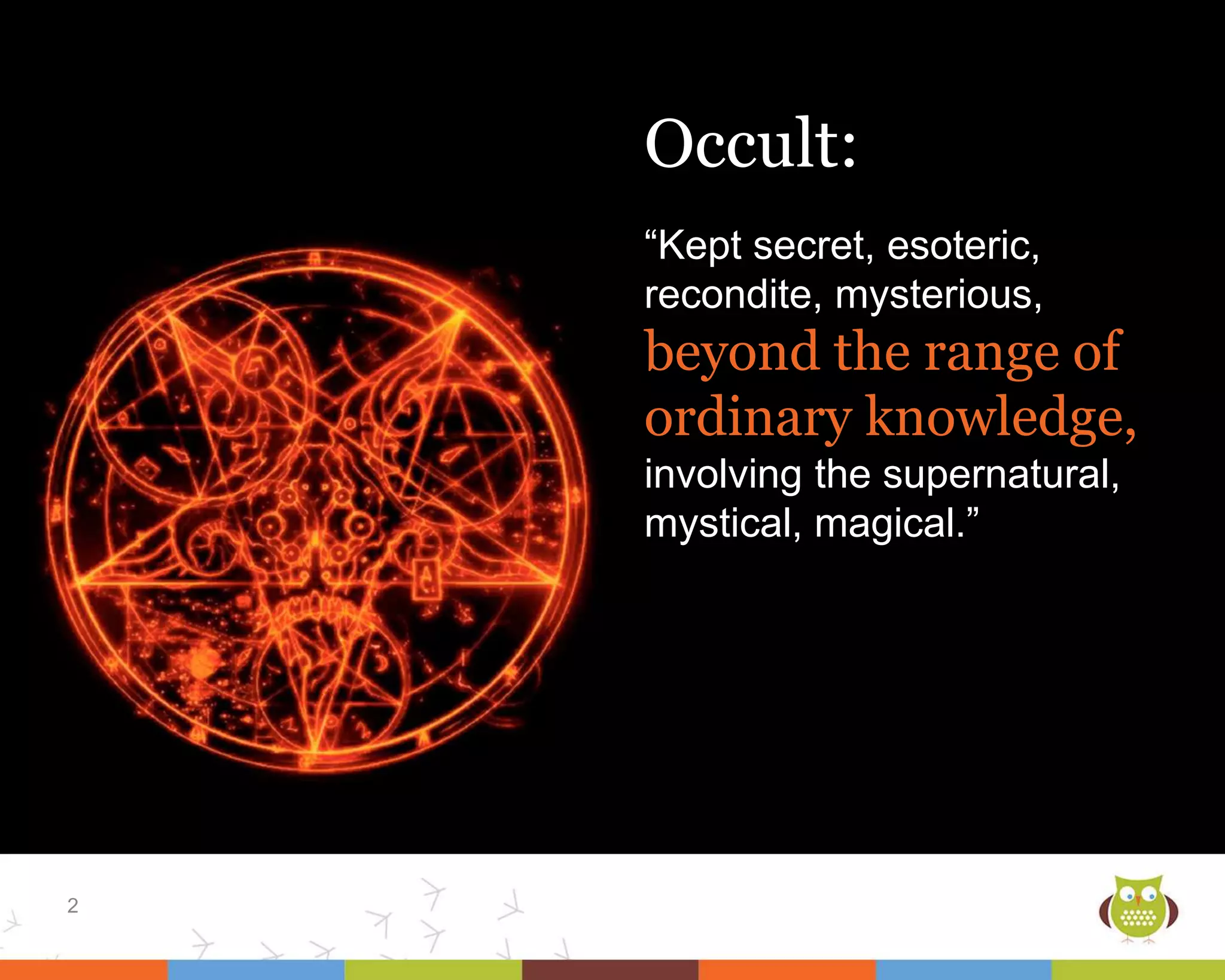 Occult:

“Kept secret, esoteric, recondite, mysterious, beyond the range of ordinary knowledge, involving the supernatural, mystical, magical.”

2